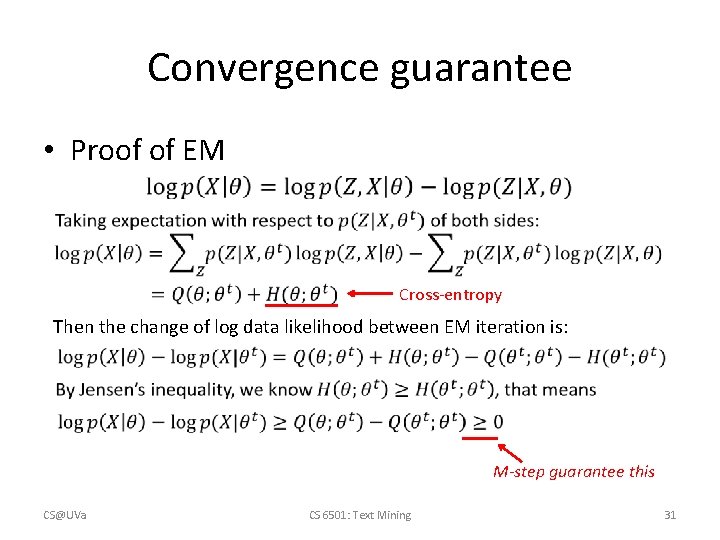 Convergence guarantee

• Proof of EM

$\log p(X|\theta) = \log p(Z, X|\theta) - \log p(Z|X, \theta)$

Taking expectation with respect to $p(Z|X, \theta^t)$ of both sides:

$\log p(X|\theta) = \sum_Z p(Z|X, \theta^t) \log p(Z, X|\theta) - \sum_Z p(Z|X, \theta^t) \log p(Z|X, \theta)$

$= Q(\theta; \theta^t) + H(\theta; \theta^t)$ Cross-entropy

Then the change of log data likelihood between EM iteration is:

$\log p(X|\theta) - \log p(X|\theta^t) = Q(\theta; \theta^t) + H(\theta; \theta^t) - Q(\theta^t; \theta^t) - H(\theta^t; \theta^t)$

By Jensen's inequality, we know $H(\theta; \theta^t) \geq H(\theta^t; \theta^t)$, that means

$\log p(X|\theta) - \log p(X|\theta^t) \geq Q(\theta; \theta^t) - Q(\theta^t; \theta^t) \geq 0$

M-step guarantee this

CS@UVa

CS 6501: Text Mining

31